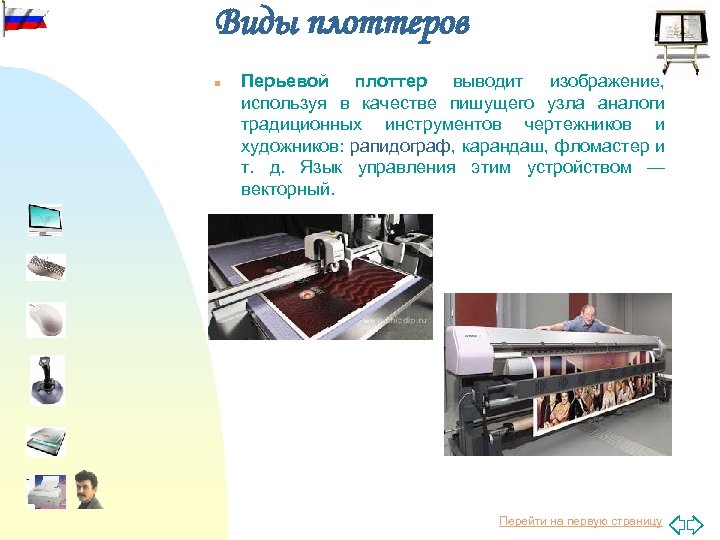 Виды плоттеров

Перьевой плоттер выводит изображение, используя в качестве пишущего узла аналоги традиционных инструментов чертежников и художников: рапидограф, карандаш, фломастер и т. д. Язык управления этим устройством — векторный.

Перейти на первую страницу